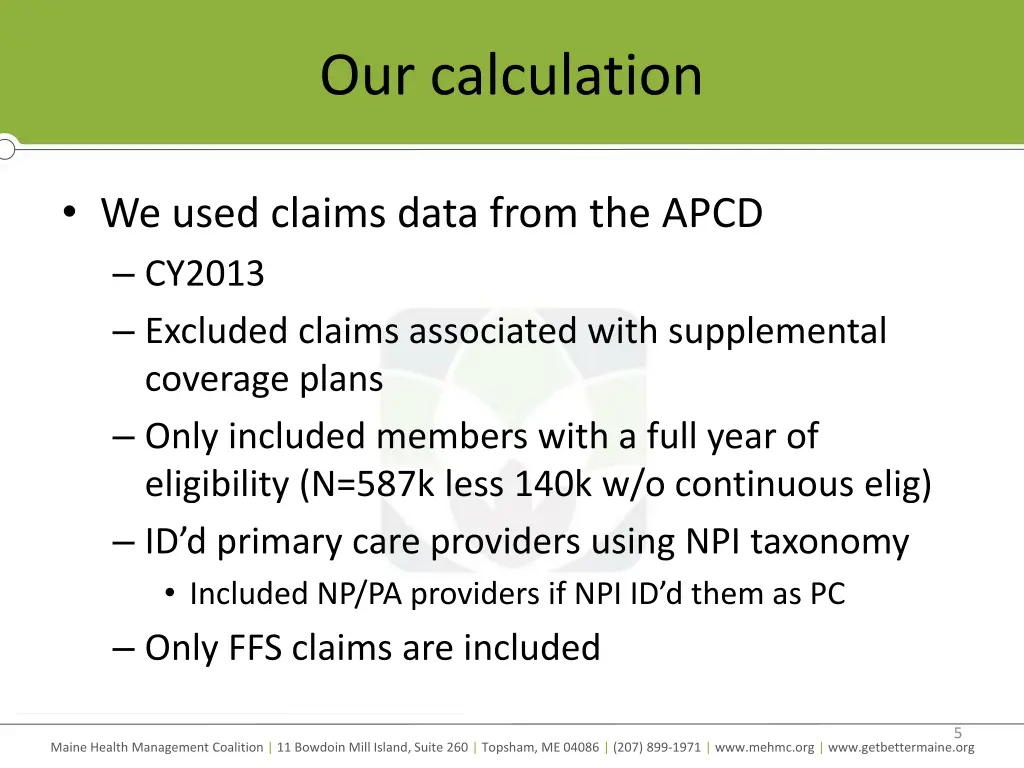 Our calculation

• We used claims data from the APCD
– CY2013
– Excluded claims associated with supplemental coverage plans
– Only included members with a full year of eligibility (N=587k less 140k w/o continuous elig)
– ID'd primary care providers using NPI taxonomy
• Included NP/PA providers if NPI ID'd them as PC
– Only FFS claims are included

5

Maine Health Management Coalition | 11 Bowdoin Mill Island, Suite 260 | Topsham, ME 04086 | (207) 899-1971 | www.mehmc.org | www.getbettermaine.org